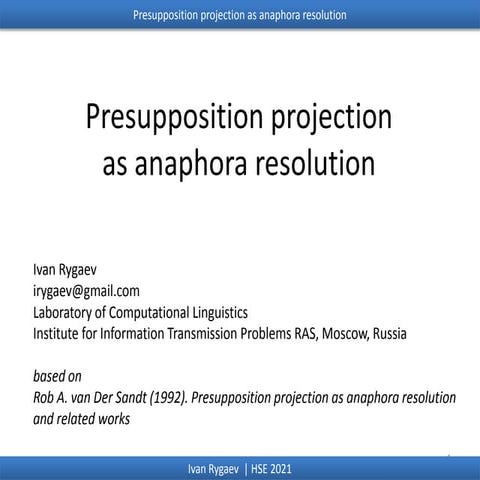 Presupposition projection as anaphora resolution

Presupposition projection
as anaphora resolution

Ivan Rygaev
irygaev@gmail.com
Laboratory of Computational Linguistics
Institute for Information Transmission Problems RAS, Moscow, Russia

based on
Rob A. van Der Sandt (1992). Presupposition projection as anaphora resolution
and related works

Ivan Rygaev | HSE 2021